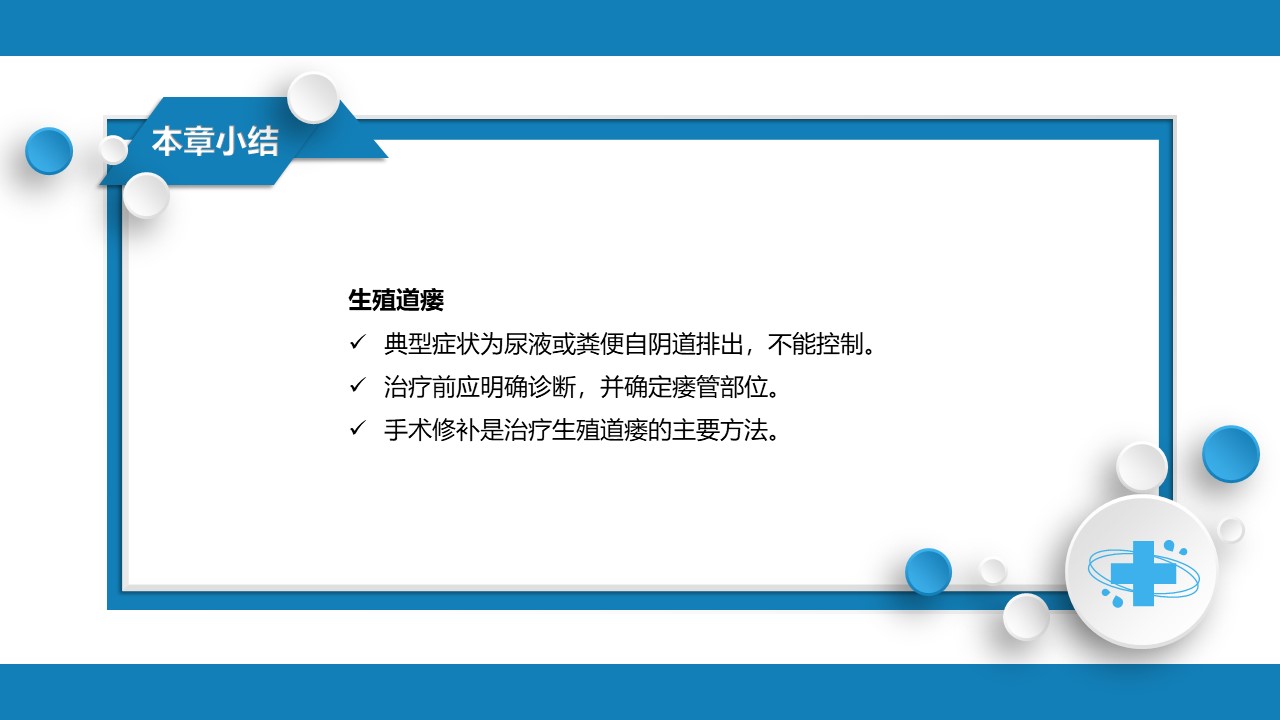 本章小结

生殖道瘘

✓ 典型症状为尿液或粪便自阴道排出，不能控制。

✓ 治疗前应明确诊断，并确定瘘管部位。

✓ 手术修补是治疗生殖道瘘的主要方法。